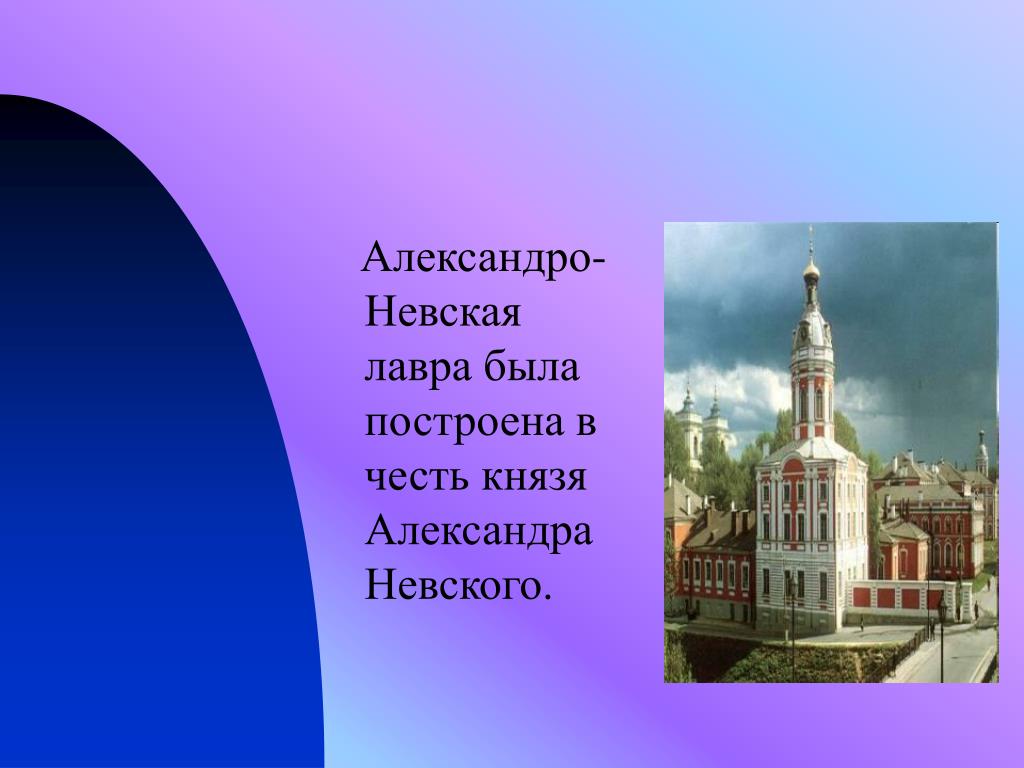 Александро-Невская лавра была построена в честь князя Александра Невского.